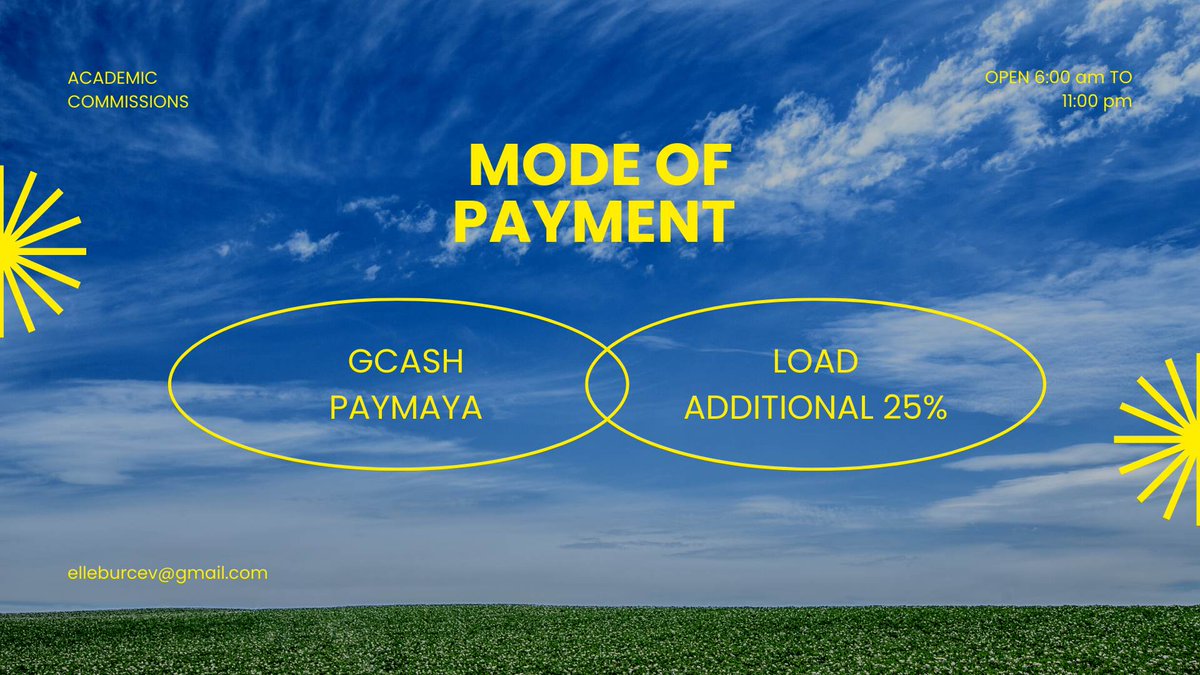 ACADEMIC COMMISSIONS

OPEN 6:00 am TO 11:00 pm

MODE OF PAYMENT

GCASH
PAYMAYA

LOAD
ADDITIONAL 25%

elleburcev@gmail.com